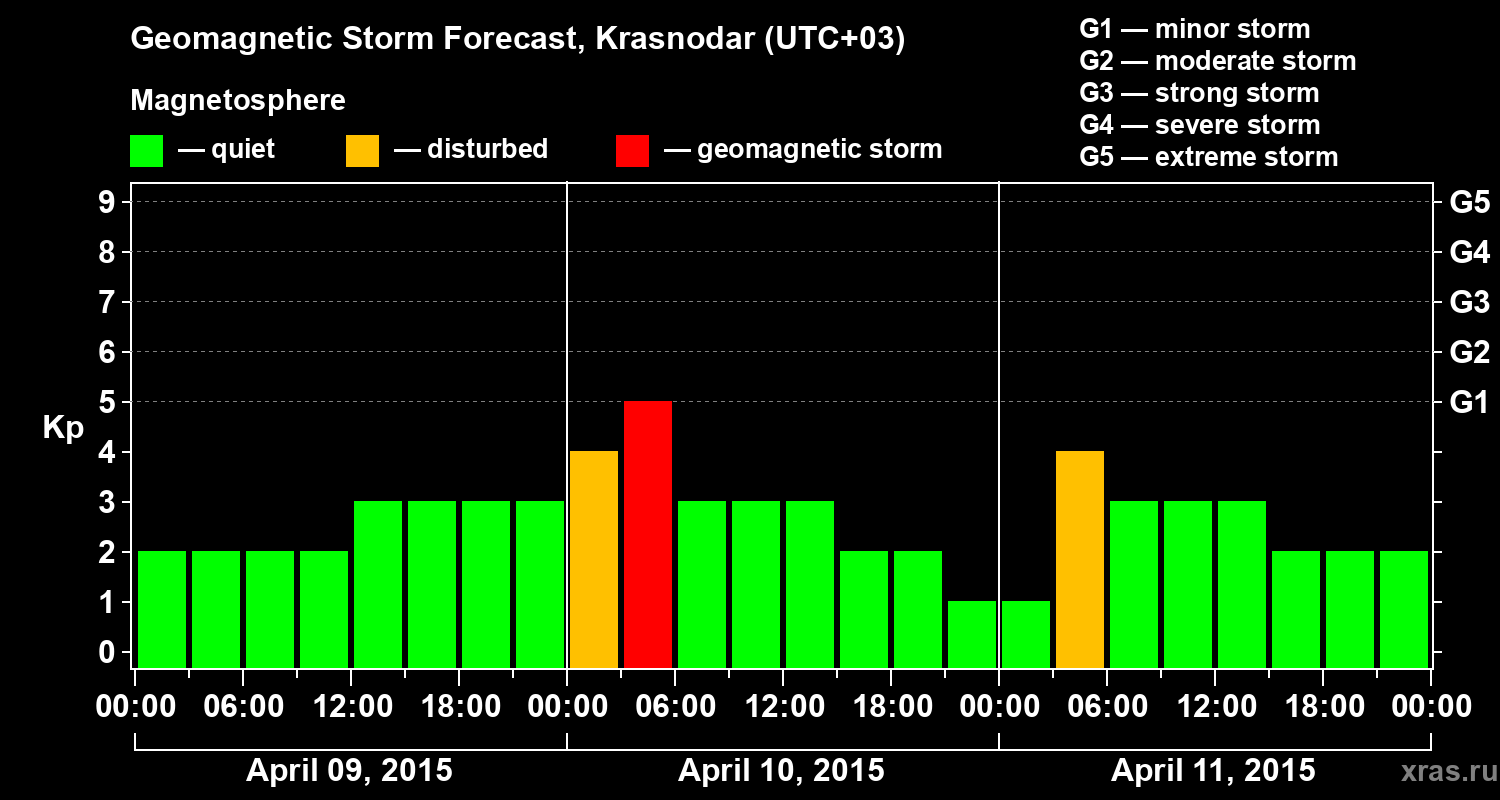 Geomagnetic Storm Forecast, Krasnodar (UTC+03)

Magnetosphere

— quiet — disturbed — geomagnetic storm

G1 — minor storm
G2 — moderate storm
G3 — strong storm
G4 — severe storm
G5 — extreme storm

Kp

9
8
7
6
5
4
3
2
1
0

G5
G4
G3
G2
G1

00:00 06:00 12:00 18:00 00:00 06:00 12:00 18:00 00:00 06:00 12:00 18:00 00:00

April 09, 2015

April 10, 2015

April 11, 2015

xras.ru